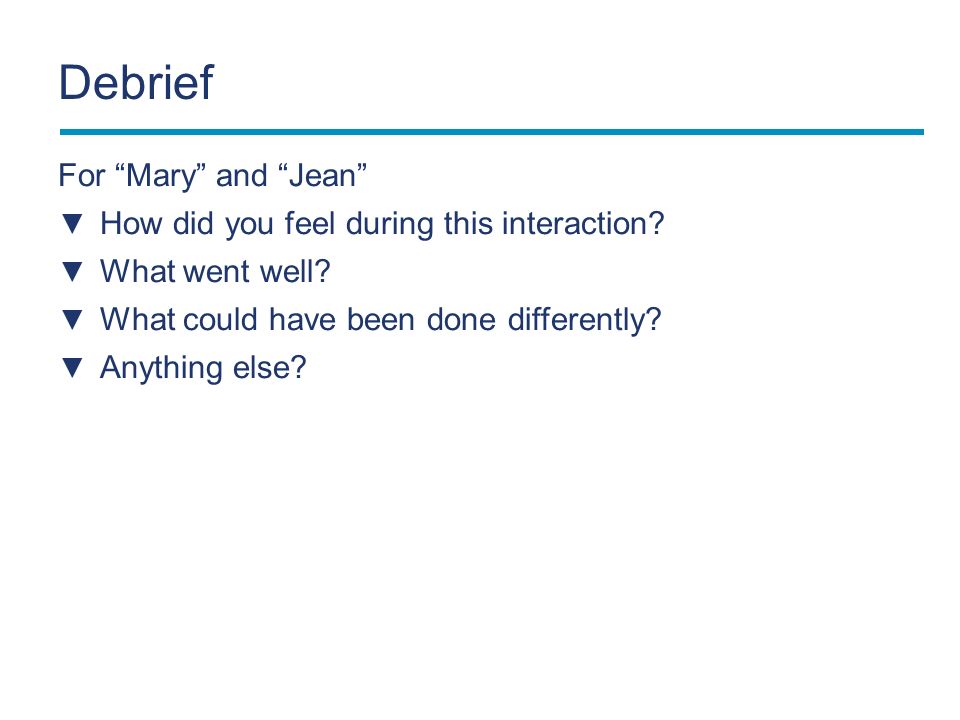 Debrief

For “Mary” and “Jean”

▼ How did you feel during this interaction?
▼ What went well?
▼ What could have been done differently?
▼ Anything else?